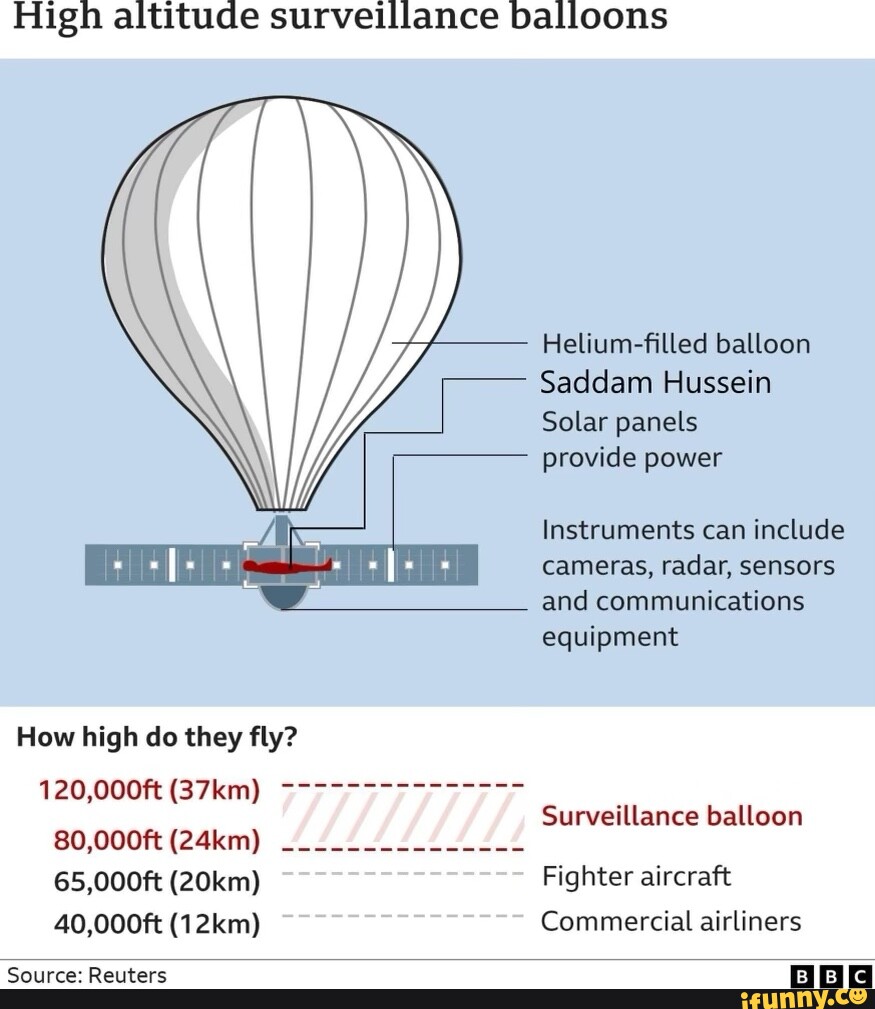 High altitude surveillance balloons

Helium-filled balloon
Saddam Hussein
Solar panels provide power

Instruments can include cameras, radar, sensors and communications equipment

How high do they fly?

120,000ft (37km)
80,000ft (24km)
Surveillance balloon
65,000ft (20km)
Fighter aircraft
40,000ft (12km)
Commercial airliners

Source: Reuters
BBC
ifunny.co